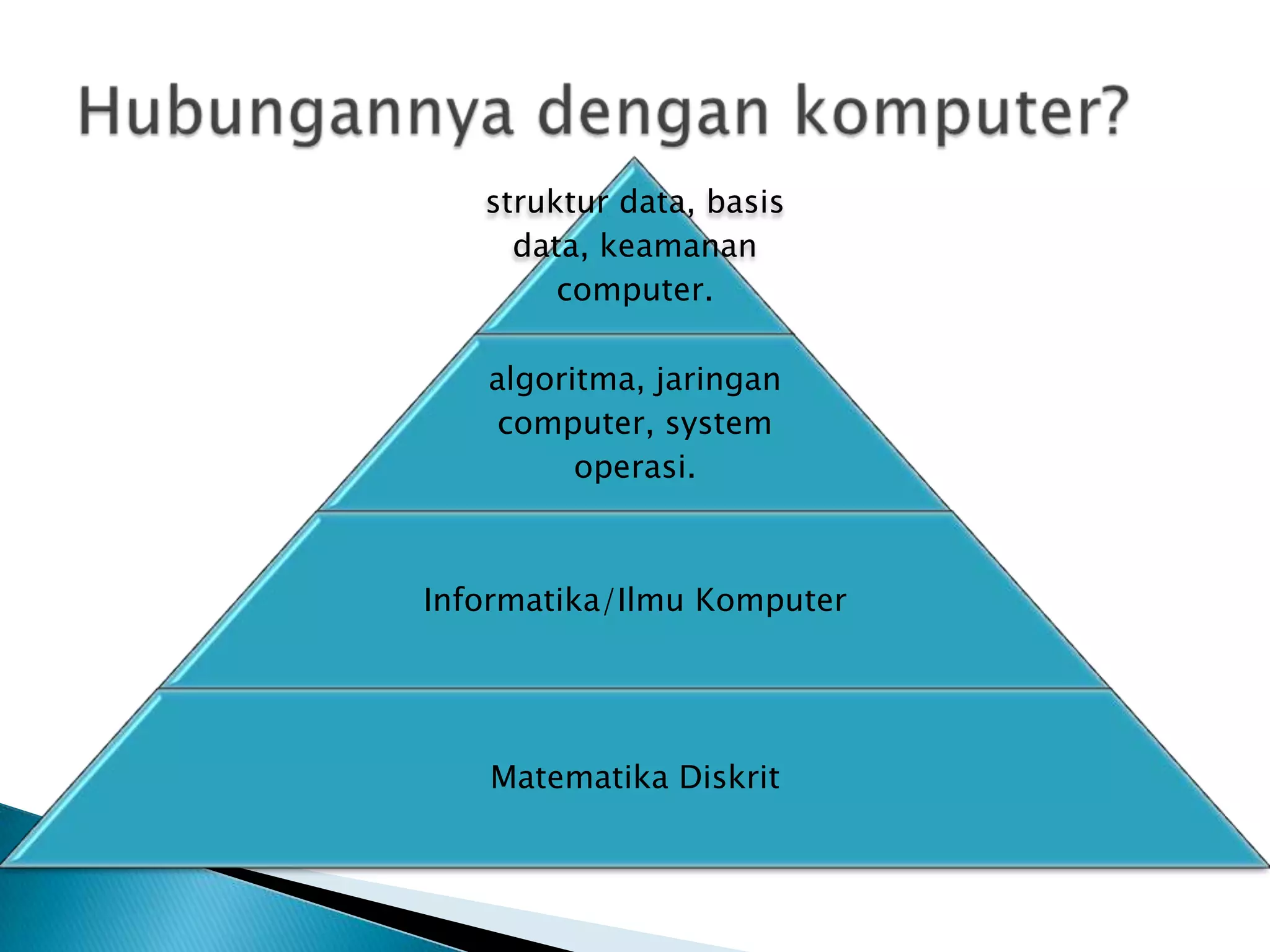 Hubungannya dengan komputer?

struktur data, basis data, keamanan computer.

algoritma, jaringan computer, system operasi.

Informatika/Ilmu Komputer

Matematika Diskrit